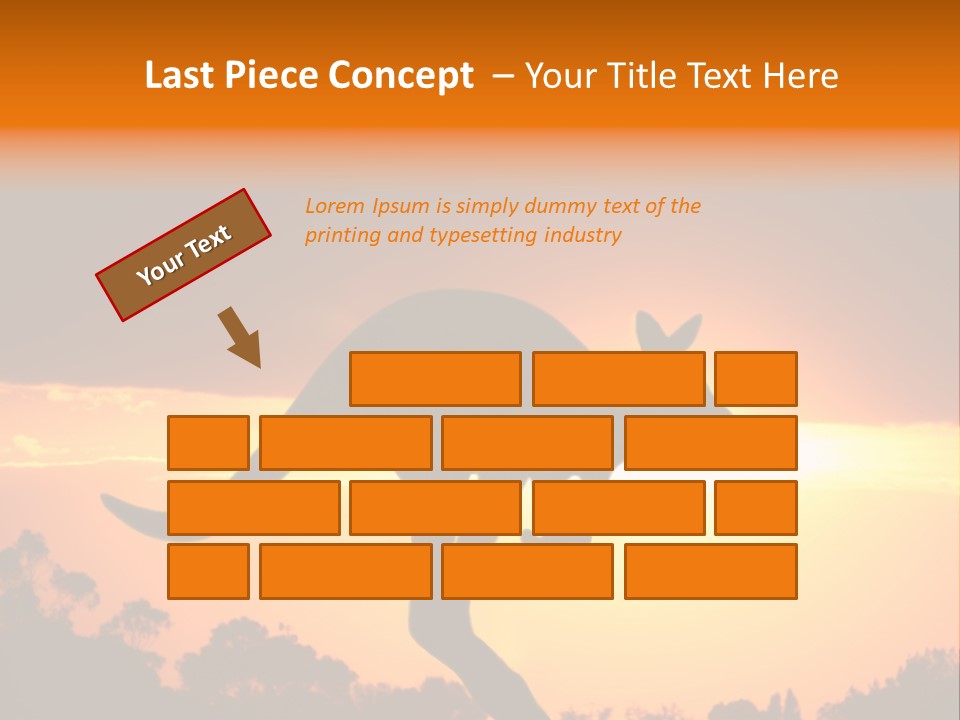 Last Piece Concept – Your Title Text Here

Your Text

Lorem Ipsum is simply dummy text of the printing and typesetting industry